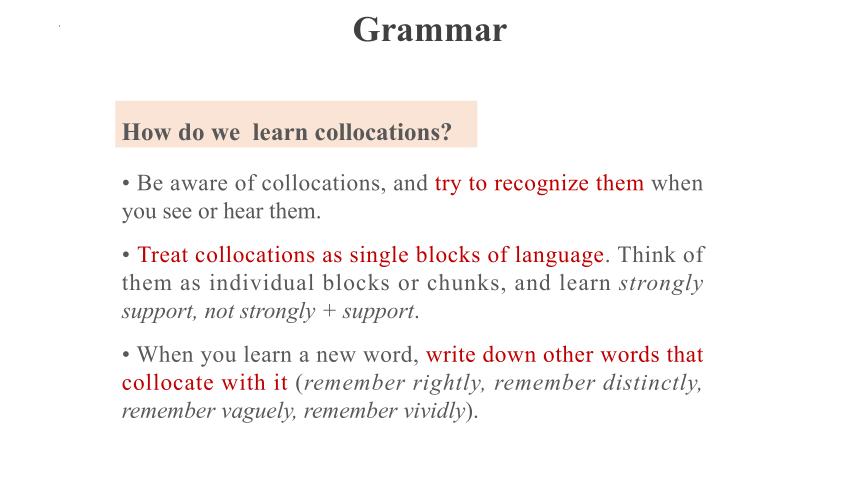 Grammar

How do we  learn collocations?

• Be aware of collocations, and try to recognize them when you see or hear them.

• Treat collocations as single blocks of language. Think of them as individual blocks or chunks, and learn strongly support, not strongly + support.

• When you learn a new word, write down other words that collocate with it (remember rightly, remember distinctly, remember vaguely, remember vividly).